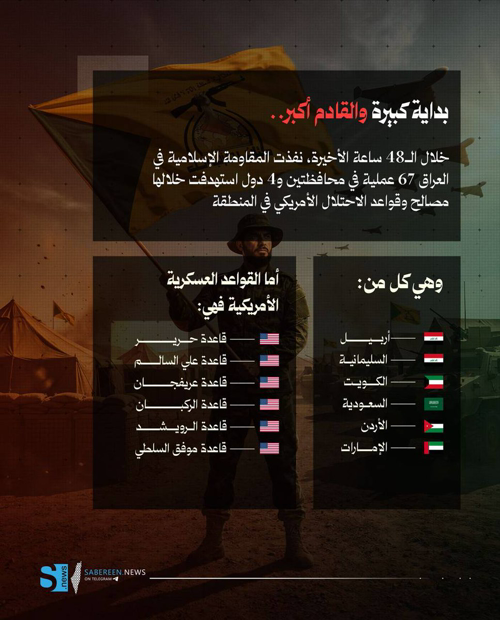 بداية كبيرة والقادم أكبر..

خلال الـ48 ساعة الأخيرة، نفذت المقاومة الإسلامية في العراق 67 عملية في محافظتين و4 دول استهدفت خلالها مصالح وقواعد الاحتلال الأمريكي في المنطقة

وهي كل من:

أربيل
السليمانية
الكويت
السعودية
الأردن
الإمارات

أما القواعد العسكرية الأمريكية فهي:

قاعدة حرير
قاعدة علي السالم
قاعدة عريفجان
قاعدة الركبان
قاعدة الرويشد
قاعدة موفق السلطي

S news
SABEREEN.NEWS
ON TELEGRAM